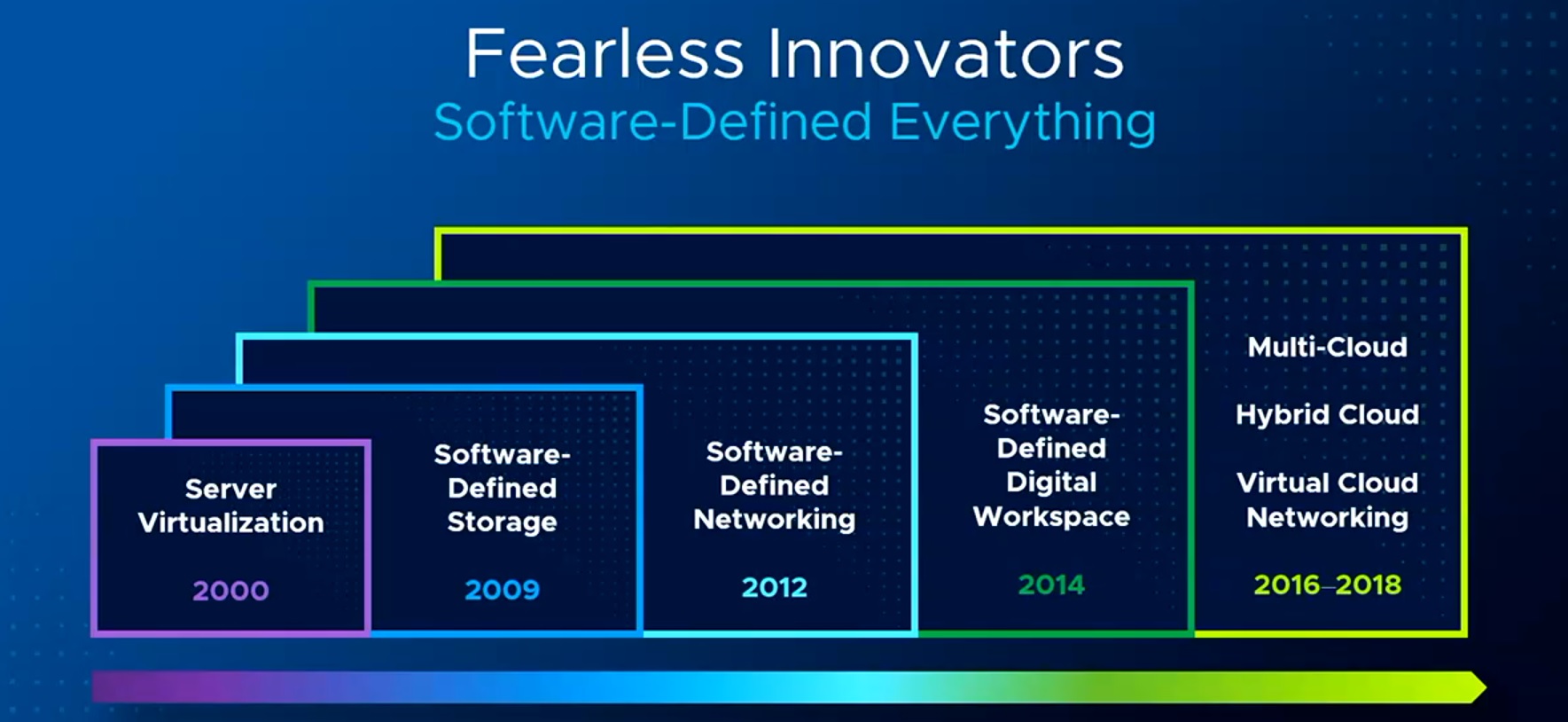 Fearless Innovators
Software-Defined Everything

Server Virtualization
2000

Software-Defined Storage
2009

Software-Defined Networking
2012

Software-Defined Digital Workspace
2014

Multi-Cloud

Hybrid Cloud

Virtual Cloud Networking
2016–2018